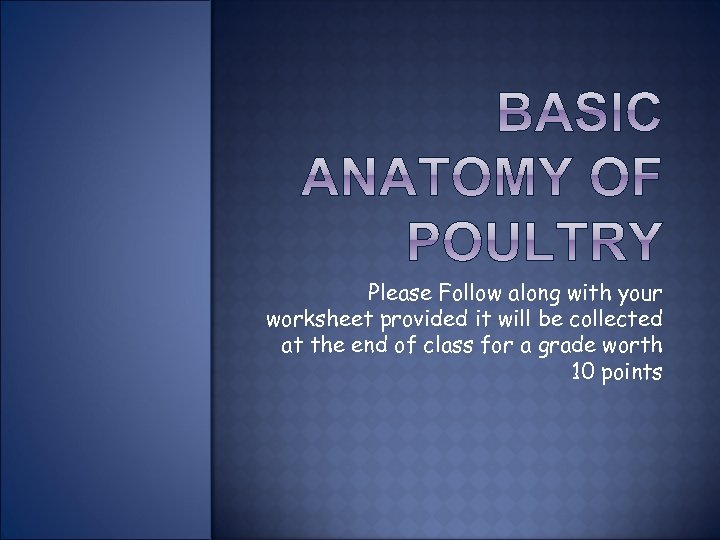 BASIC ANATOMY OF POULTRY

Please Follow along with your worksheet provided it will be collected at the end of class for a grade worth 10 points